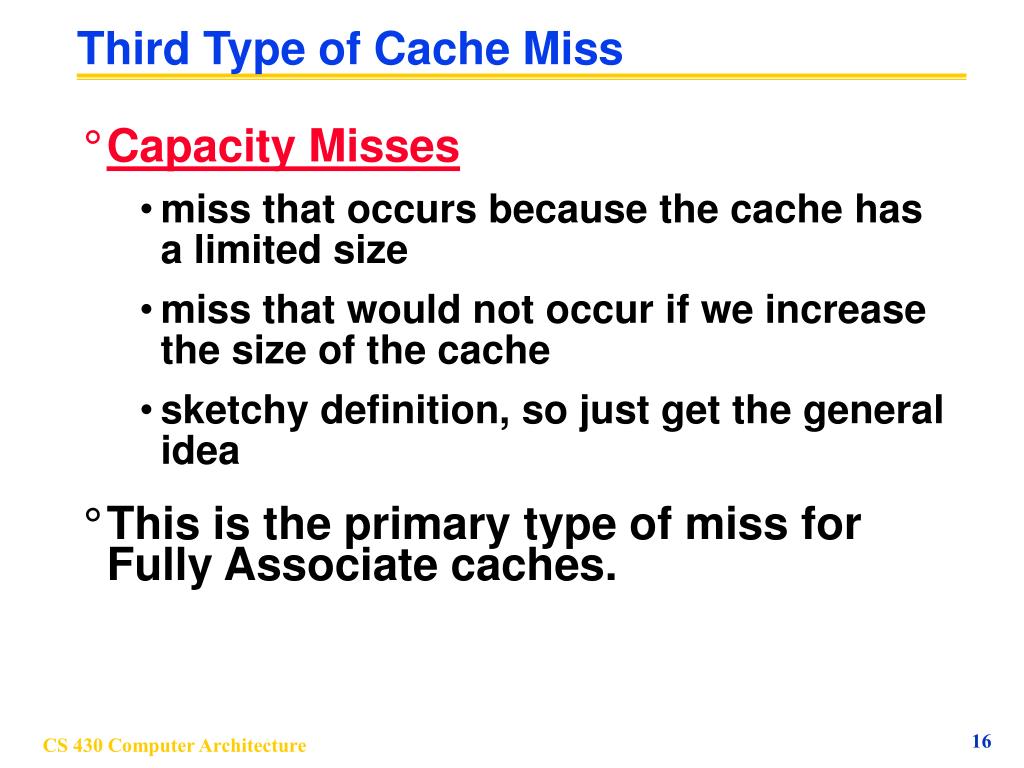 Third Type of Cache Miss

° Capacity Misses

• miss that occurs because the cache has a limited size

• miss that would not occur if we increase the size of the cache

• sketchy definition, so just get the general idea

° This is the primary type of miss for Fully Associate caches.

CS 430 Computer Architecture

16